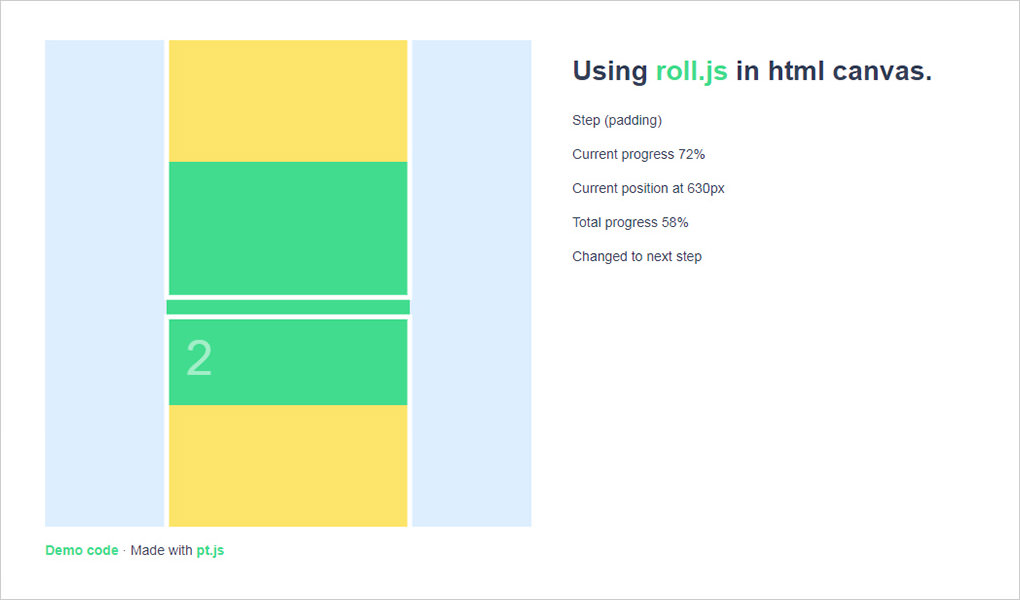 2

Demo code · Made with pt.js

Using roll.js in html canvas.

Step (padding)

Current progress 72%

Current position at 630px

Total progress 58%

Changed to next step